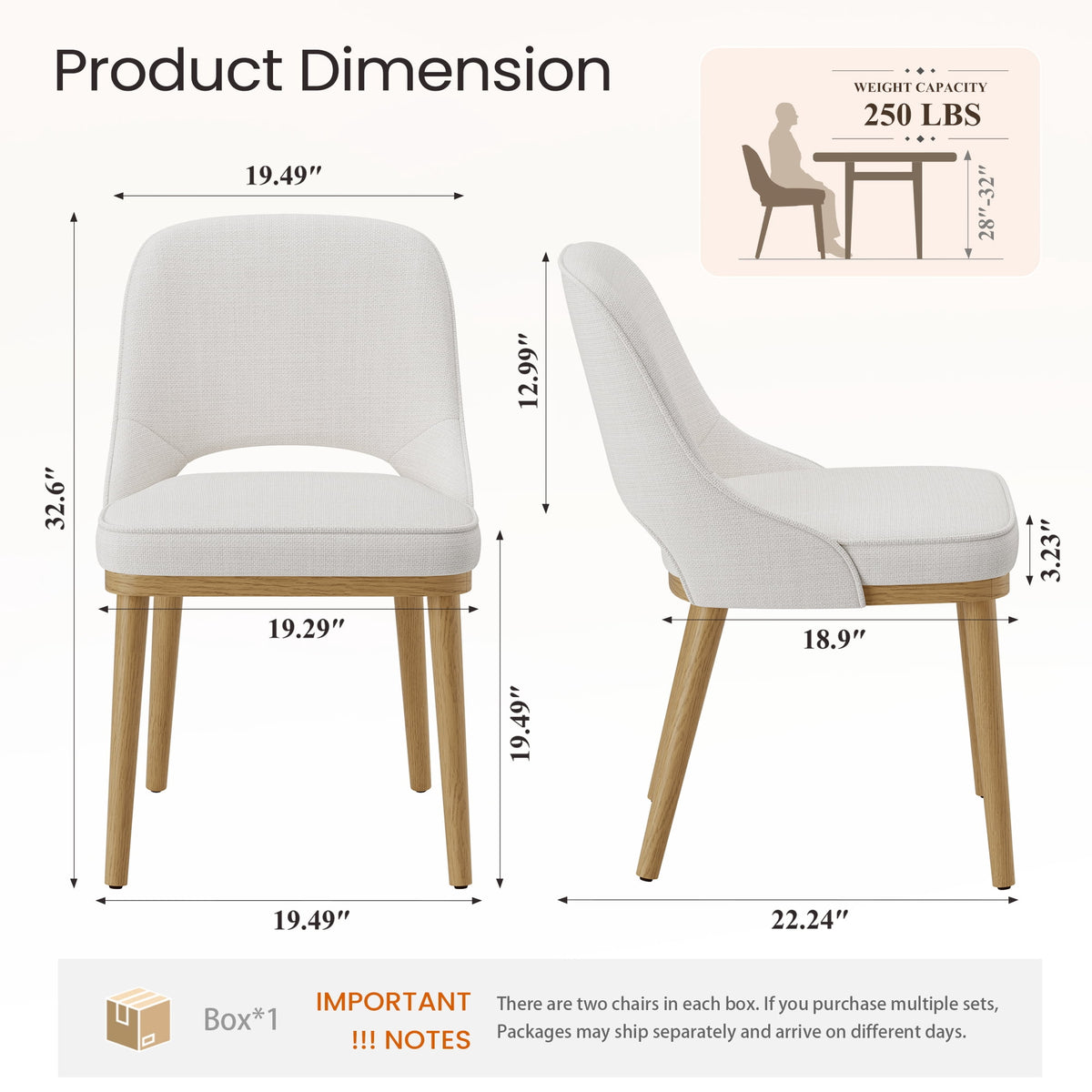 Product Dimension

WEIGHT CAPACITY
250 LBS

28″-32″

19.49″

32.6″

19.29″

19.49″

19.49″

12.99″

3.23″

18.9″

22.24″

Box*1

IMPORTANT
!!! NOTES

There are two chairs in each box. If you purchase multiple sets, Packages may ship separately and arrive on different days.